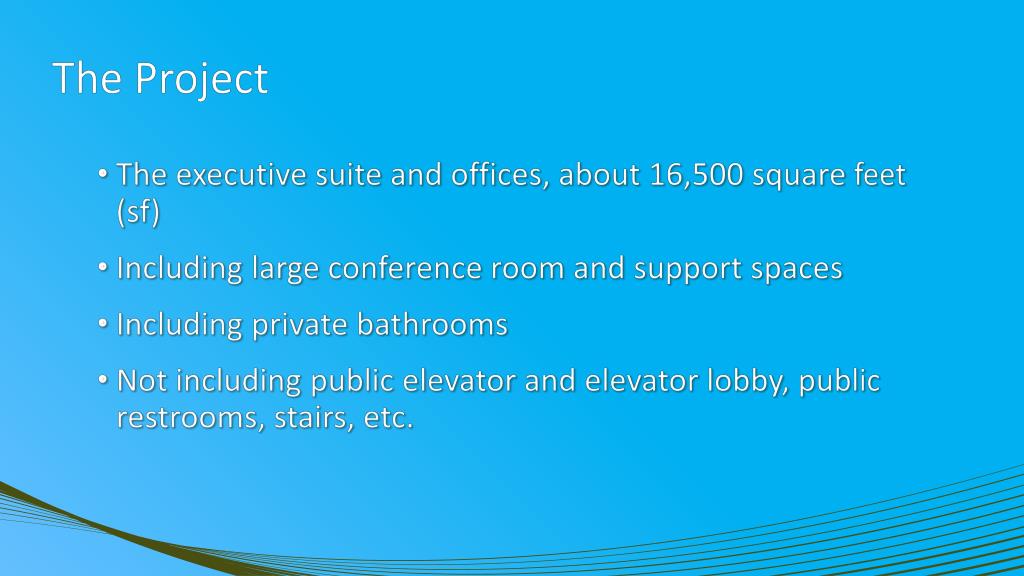 The Project

• The executive suite and offices, about 16,500 square feet (sf)

• Including large conference room and support spaces

• Including private bathrooms

• Not including public elevator and elevator lobby, public restrooms, stairs, etc.